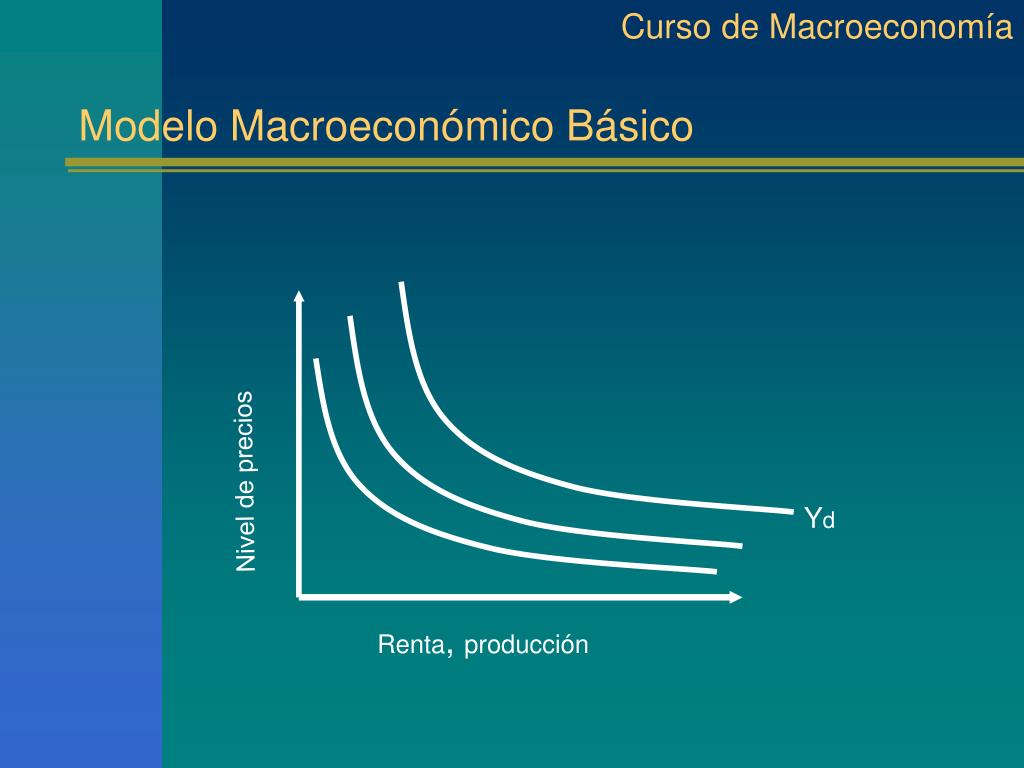 Curso de Macroeconomía

Modelo Macroeconómico Básico

Nivel de precios

$Y_d$

Renta, producción